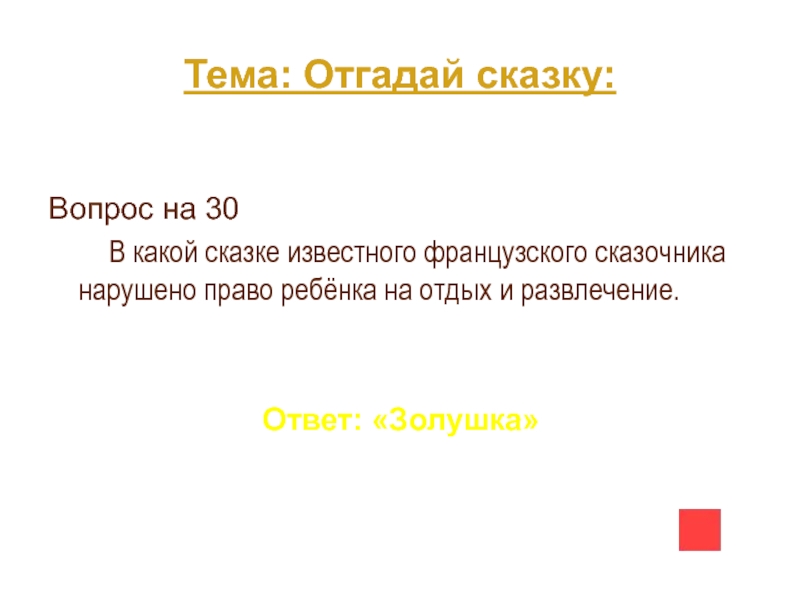 Тема: Отгадай сказку:

Вопрос на 30

В какой сказке известного французского сказочника нарушено право ребёнка на отдых и развлечение.

Ответ: «Золушка»